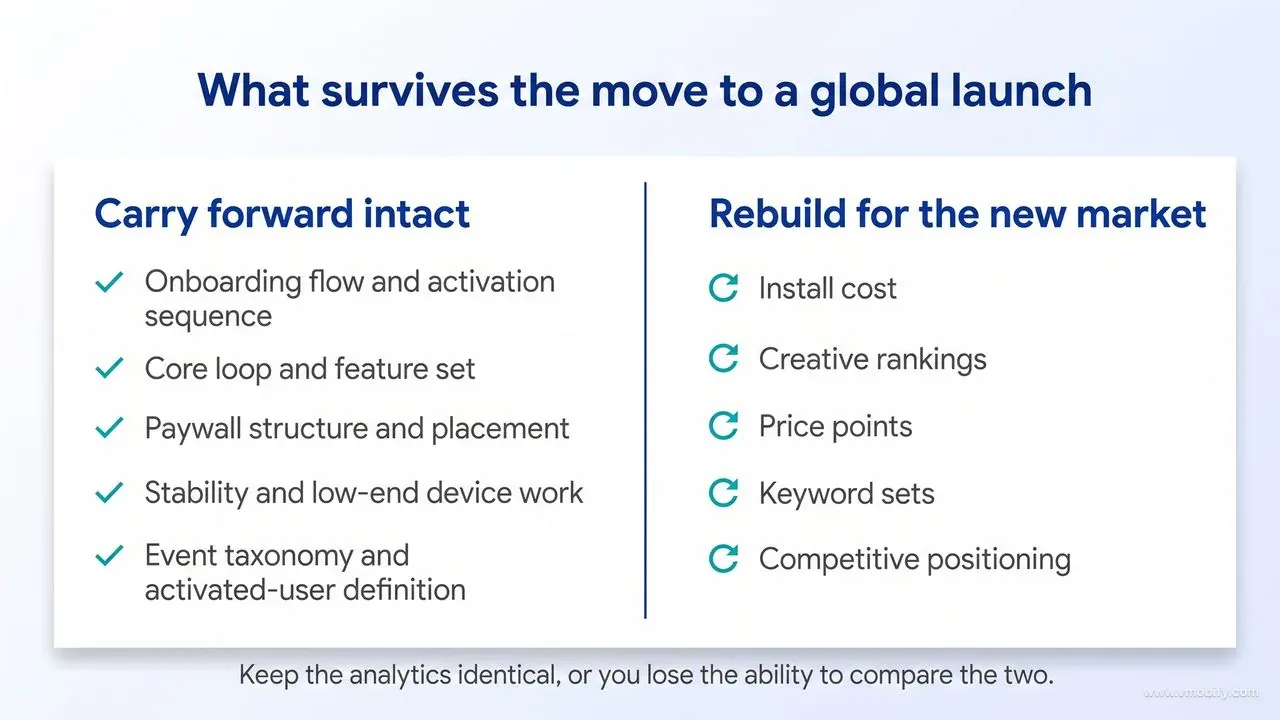 What survives the move to a global launch

Carry forward intact

Onboarding flow and activation sequence

Core loop and feature set

Paywall structure and placement

Stability and low-end device work

Event taxonomy and activated-user definition

Rebuild for the new market

Install cost

Creative rankings

Price points

Keyword sets

Competitive positioning

Keep the analytics identical, or you lose the ability to compare the two.

www.vmobify.com